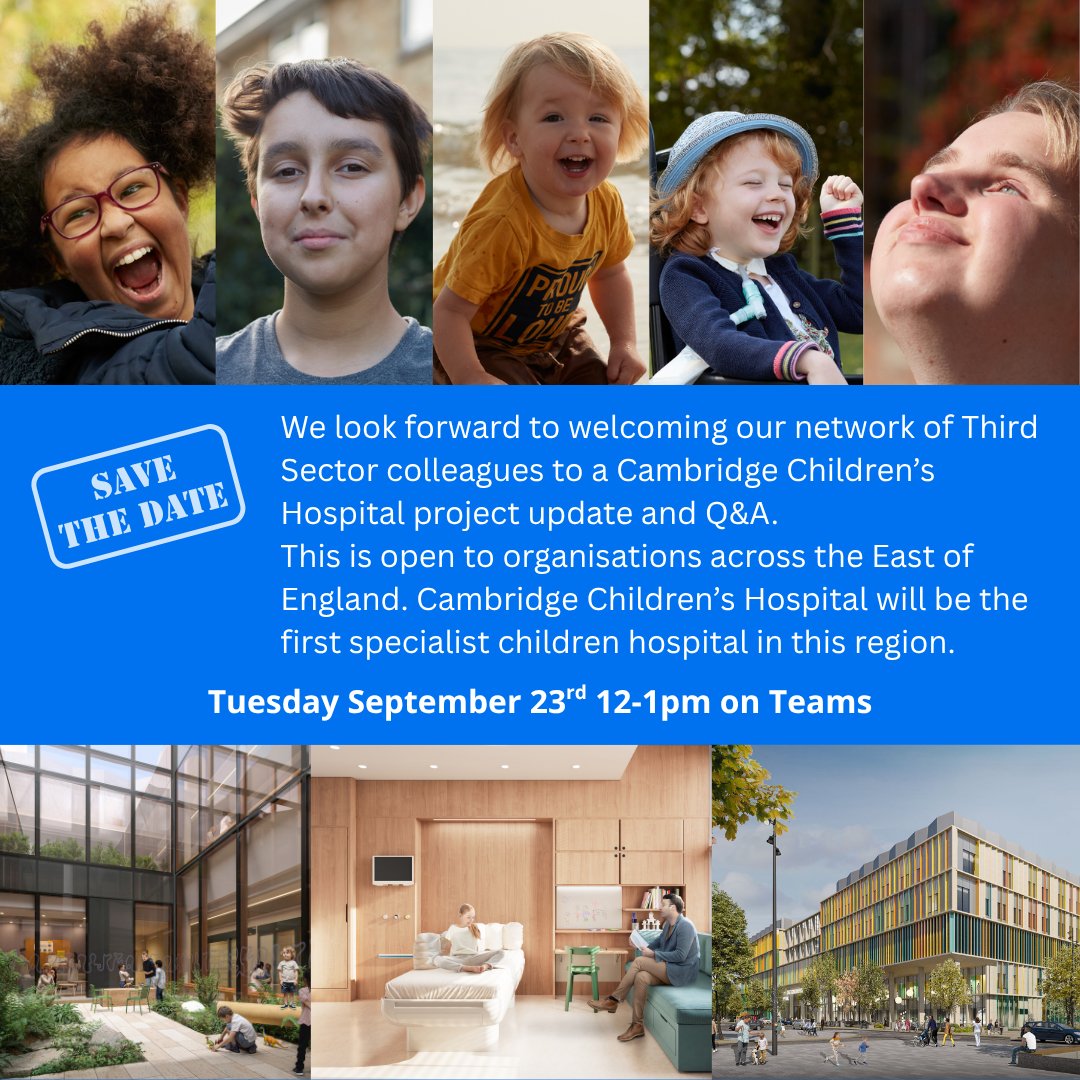 PROUD TO BE LOUD

SAVE THE DATE

We look forward to welcoming our network of Third Sector colleagues to a Cambridge Children's Hospital project update and Q&A.
This is open to organisations across the East of England. Cambridge Children's Hospital will be the first specialist children hospital in this region.

Tuesday September 23$^{rd}$ 12-1pm on Teams